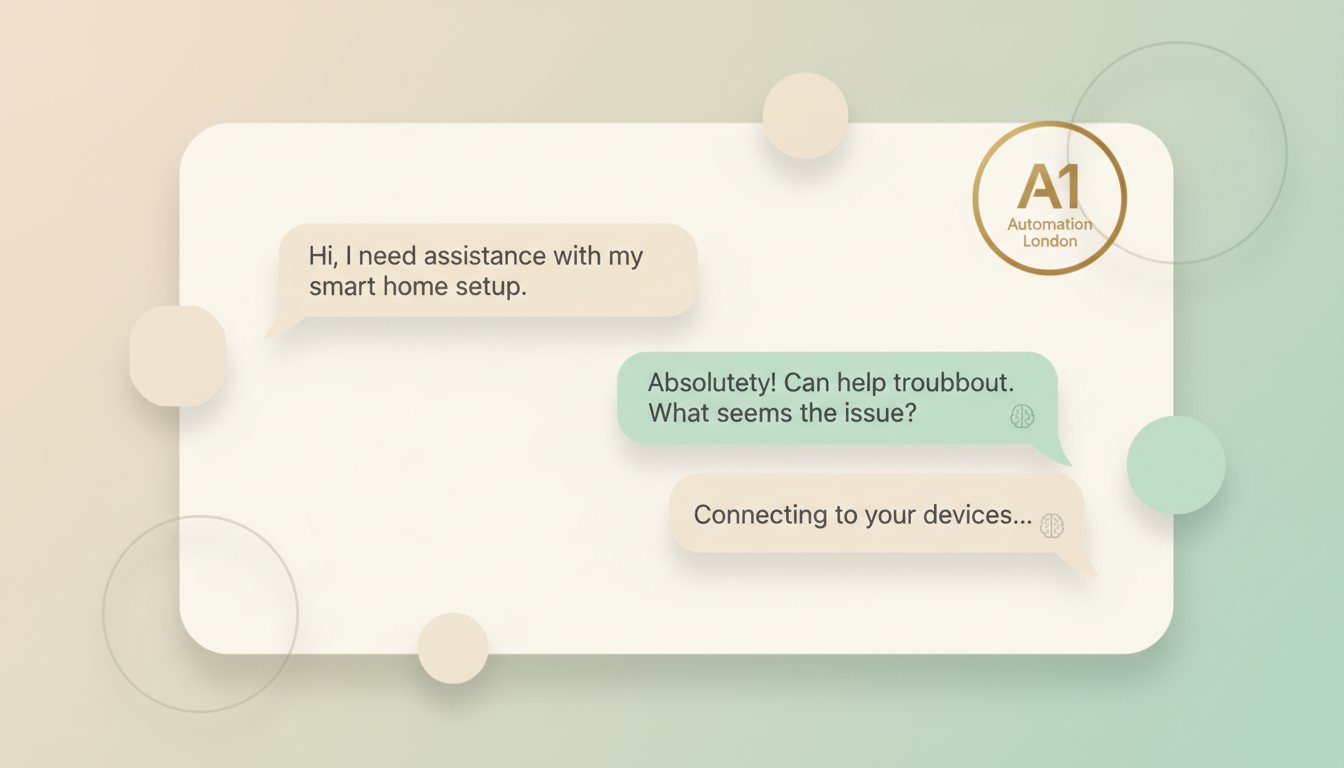 A1
Automation
London

Hi, I need assistance with my smart home setup.

Absolutety! Can help troubbout. What seems the issue?

Connecting to your devices...